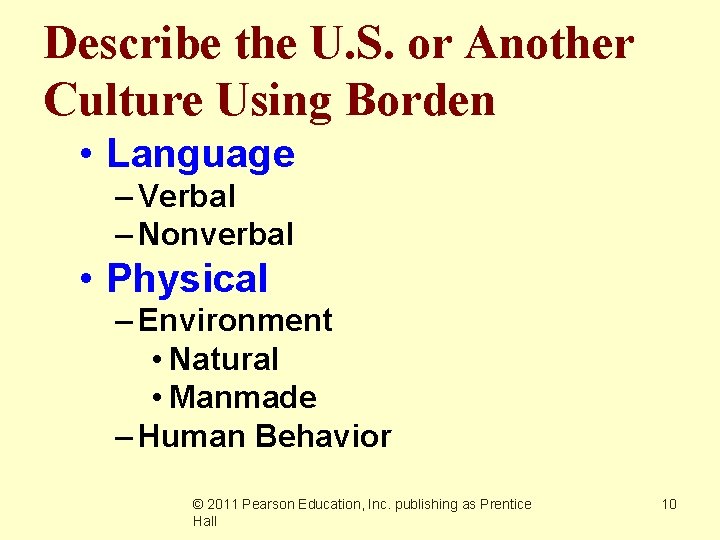 Describe the U.S. or Another Culture Using Borden

• Language
– Verbal
– Nonverbal
• Physical
– Environment
• Natural
• Manmade
– Human Behavior

© 2011 Pearson Education, Inc. publishing as Prentice Hall

10